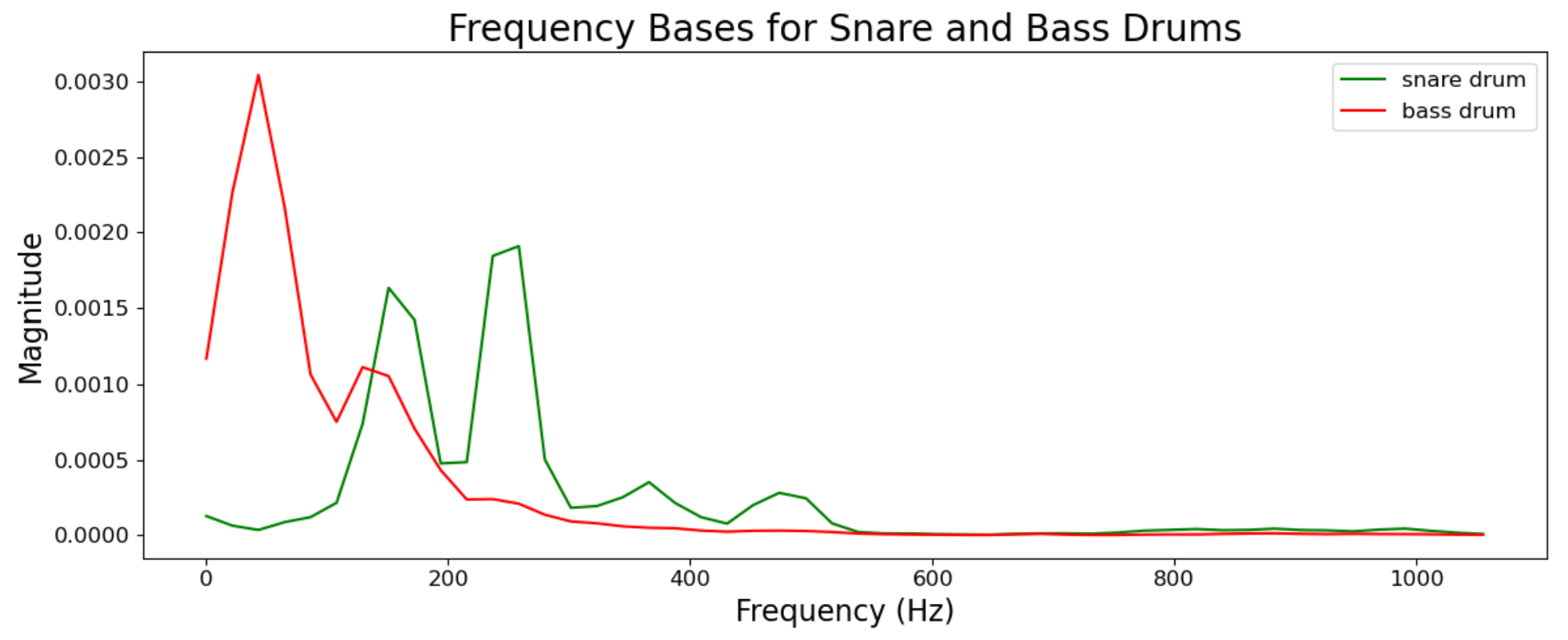 Frequency Bases for Snare and Bass Drums

snare drum
bass drum

Magnitude

0.0030
0.0025
0.0020
0.0015
0.0010
0.0005
0.0000

0
200
400
600
800
1000

Frequency (Hz)